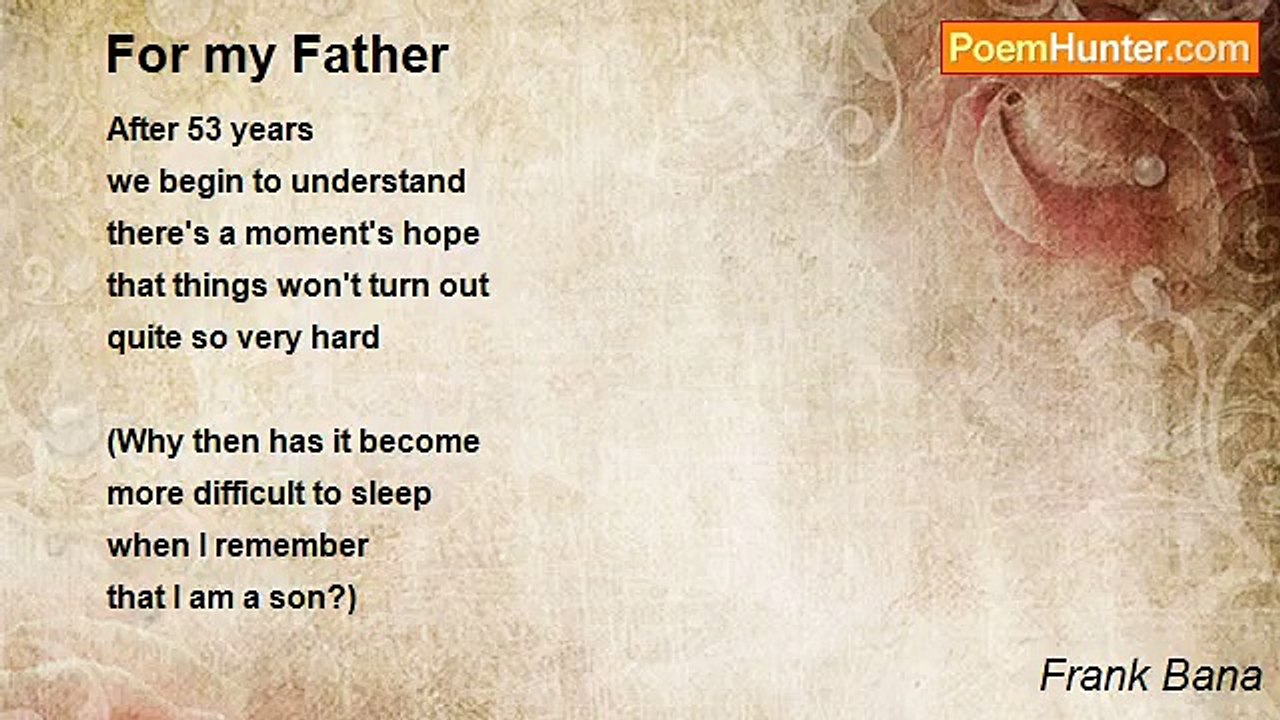 For my Father

PoemHunter.com

After 53 years
we begin to understand
there's a moment's hope
that things won't turn out
quite so very hard

(Why then has it become
more difficult to sleep
when I remember
that I am a son?)

Frank Bana